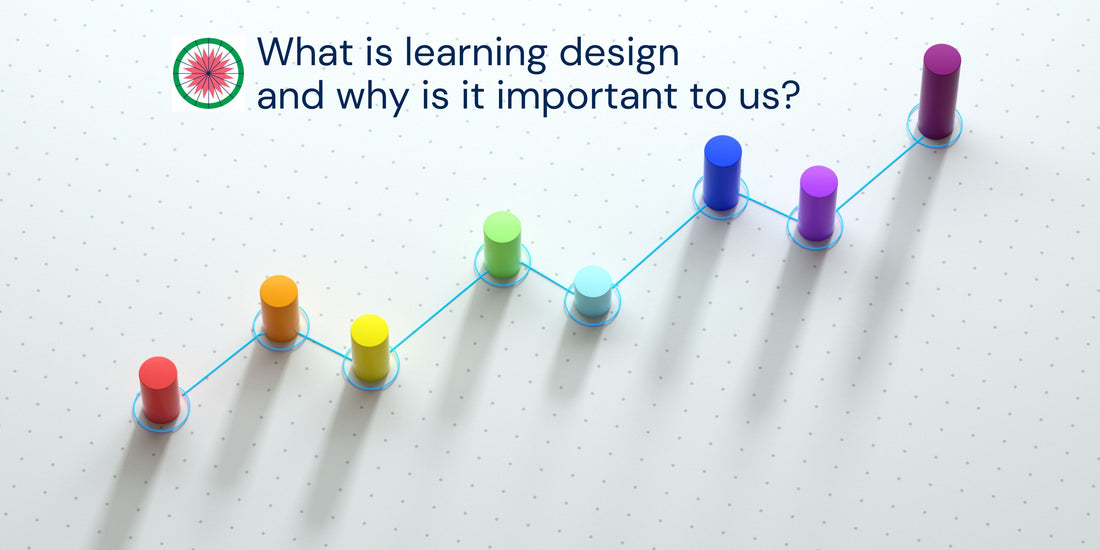 What is learning design and why is it important to us?